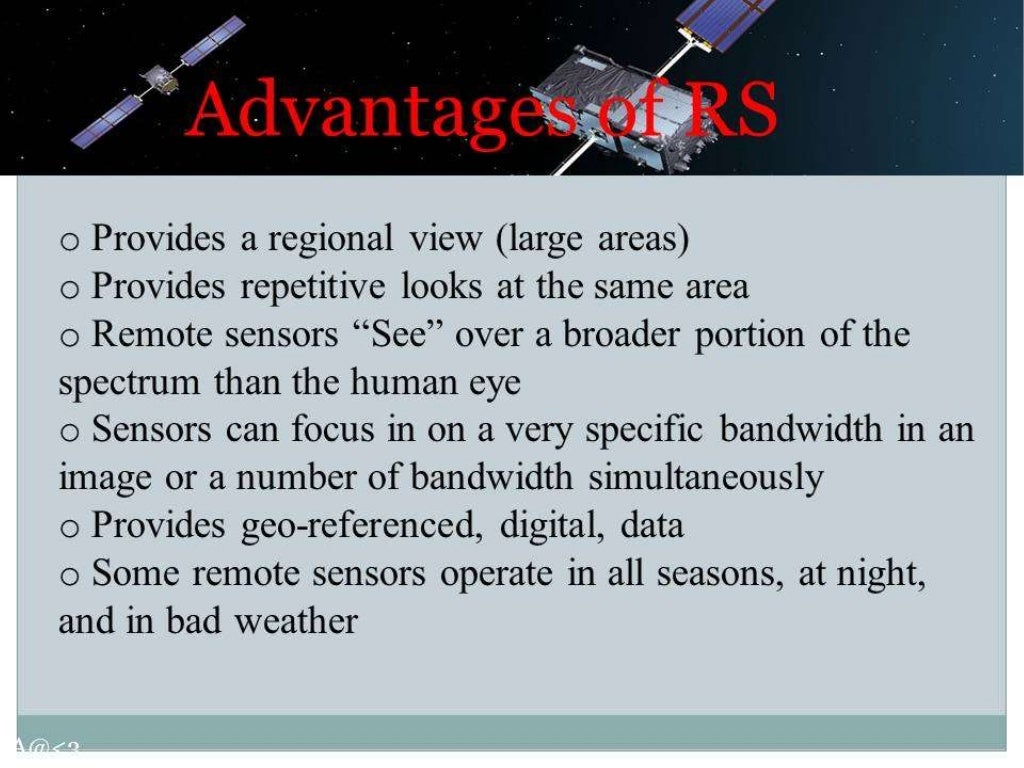 Advantages of RS

o Provides a regional view (large areas)
o Provides repetitive looks at the same area
o Remote sensors “See” over a broader portion of the spectrum than the human eye
o Sensors can focus in on a very specific bandwidth in an image or a number of bandwidth simultaneously
o Provides geo-referenced, digital, data
o Some remote sensors operate in all seasons, at night, and in bad weather

A@<3